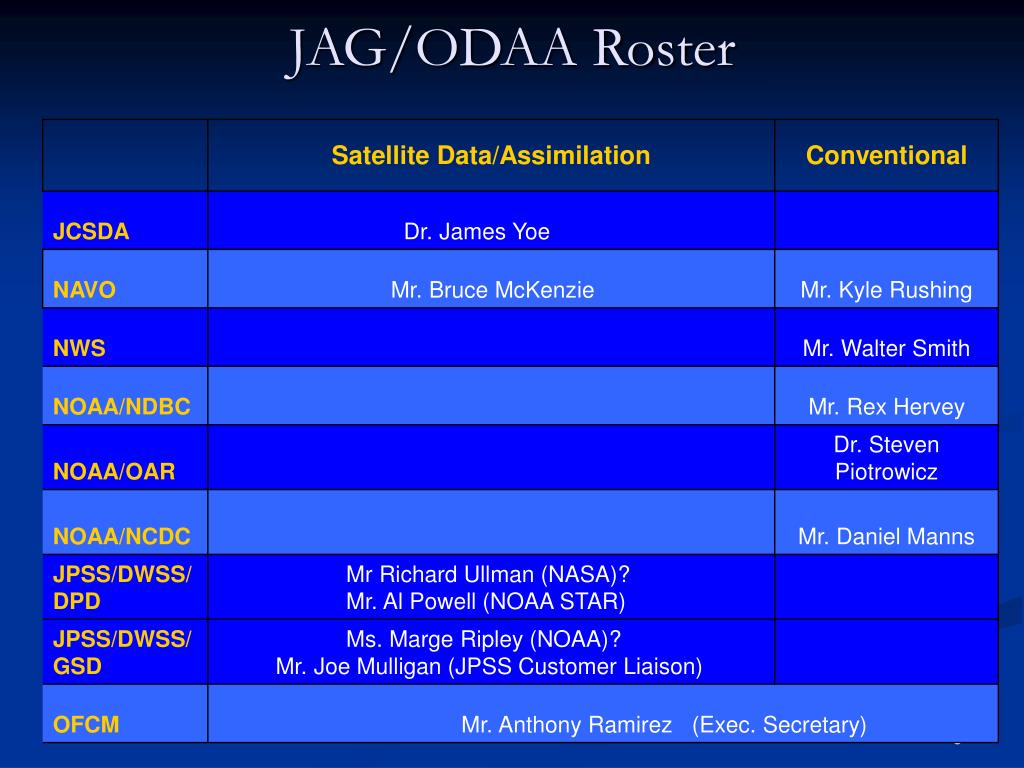 JAG/ODAA Roster

| | Satellite Data/Assimilation | Conventional |
|---|---|---|
| JCSDA | Dr. James Yoe | |
| NAVO | Mr. Bruce McKenzie | Mr. Kyle Rushing |
| NWS | | Mr. Walter Smith |
| NOAA/NDBC | | Mr. Rex Hervey |
| NOAA/OAR | | Dr. Steven Piotrowicz |
| NOAA/NCDC | | Mr. Daniel Manns |
| JPSS/DWSS/ DPD | Mr Richard Ullman (NASA)? Mr. Al Powell (NOAA STAR) | |
| JPSS/DWSS/ GSD | Ms. Marge Ripley (NOAA)? Mr. Joe Mulligan (JPSS Customer Liaison) | |
| OFCM | Mr. Anthony Ramirez (Exec. Secretary) | |